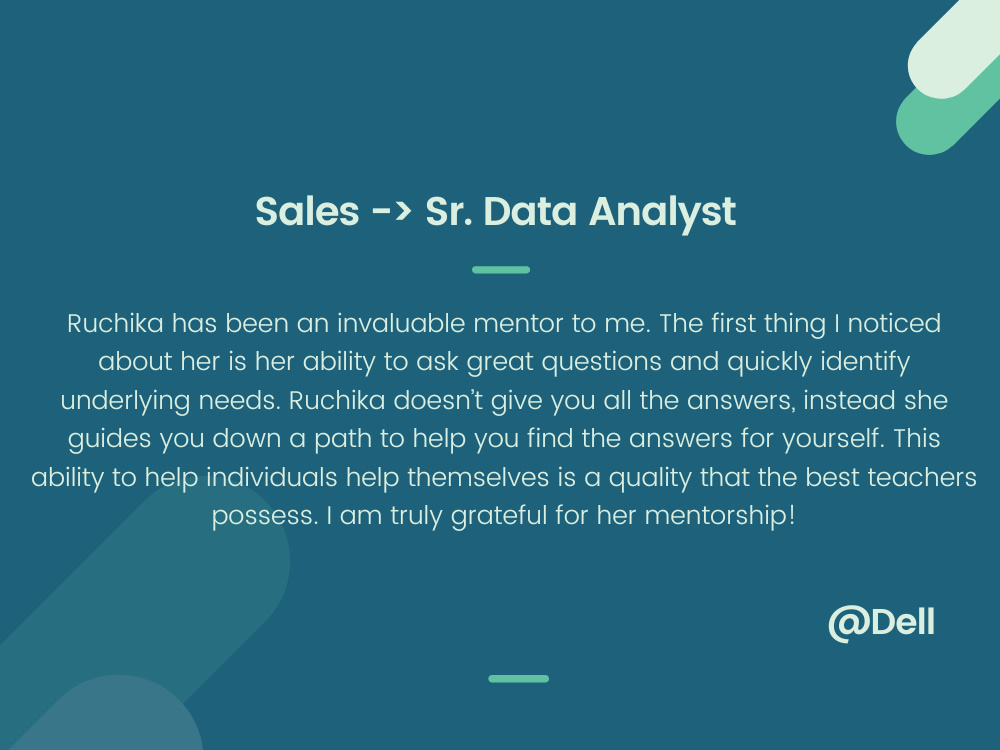 Sales -> Sr. Data Analyst

Ruchika has been an invaluable mentor to me. The first thing I noticed about her is her ability to ask great questions and quickly identify underlying needs. Ruchika doesn't give you all the answers, instead she guides you down a path to help you find the answers for yourself. This ability to help individuals help themselves is a quality that the best teachers possess. I am truly grateful for her mentorship!

@Dell